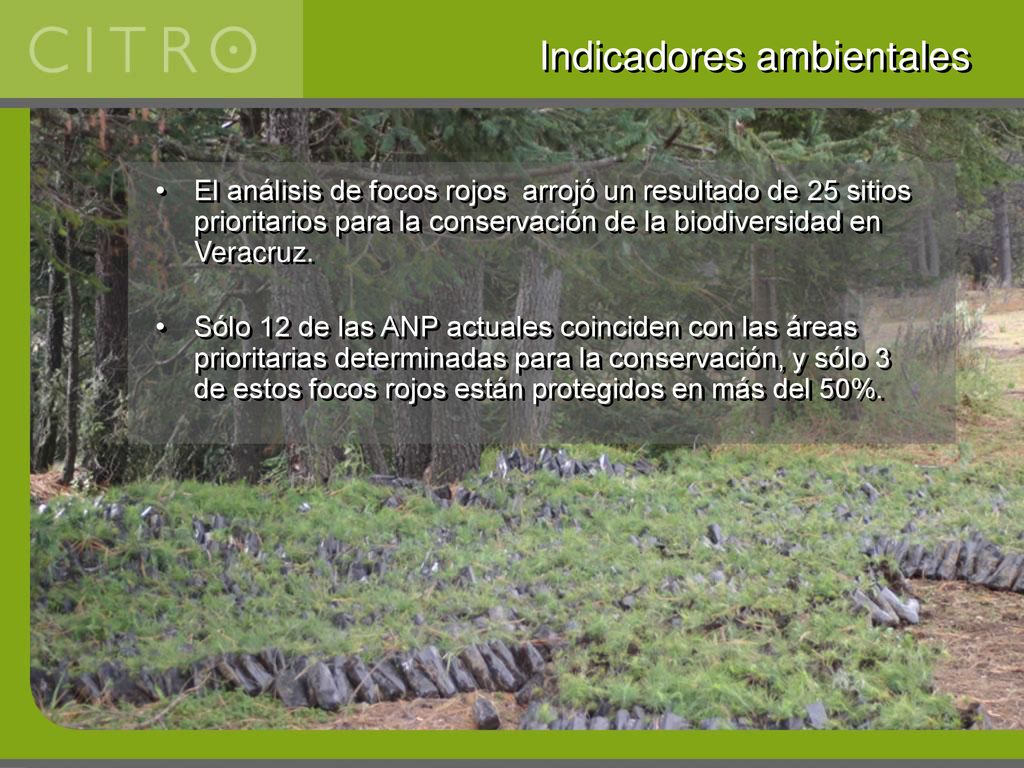 CITRO

Indicadores ambientales

• El análisis de focos rojos arrojó un resultado de 25 sitios prioritarios para la conservación de la biodiversidad en Veracruz.

• Sólo 12 de las ANP actuales coinciden con las áreas prioritarias determinadas para la conservación, y sólo 3 de estos focos rojos están protegidos en más del 50%.